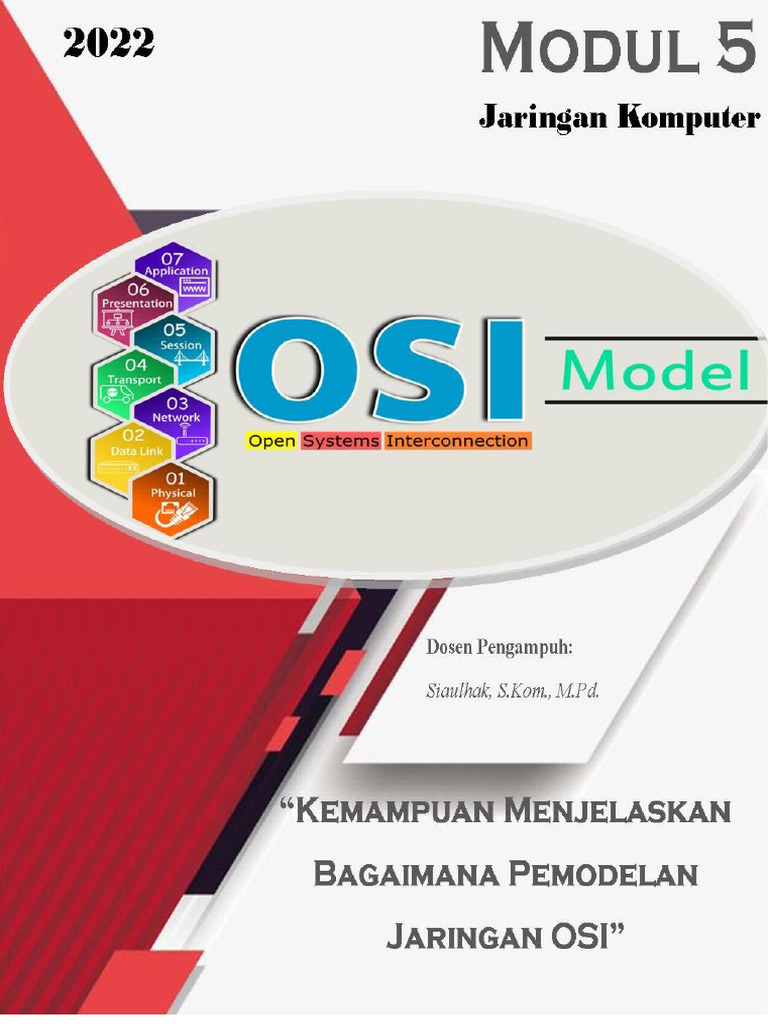 2022

MODUL 5

Jaringan Komputer

07 Application
06 Presentation
05 Session
04 Transport
03 Network
02 Data Link
01 Physical

OSI Model

Open Systems Interconnection

Dosen Pengampuh:

Siaulhak, S.Kom., M.Pd.

"KEMAMPUAN MENJELASKAN BAGAIMANA PEMODELAN JARINGAN OSI"